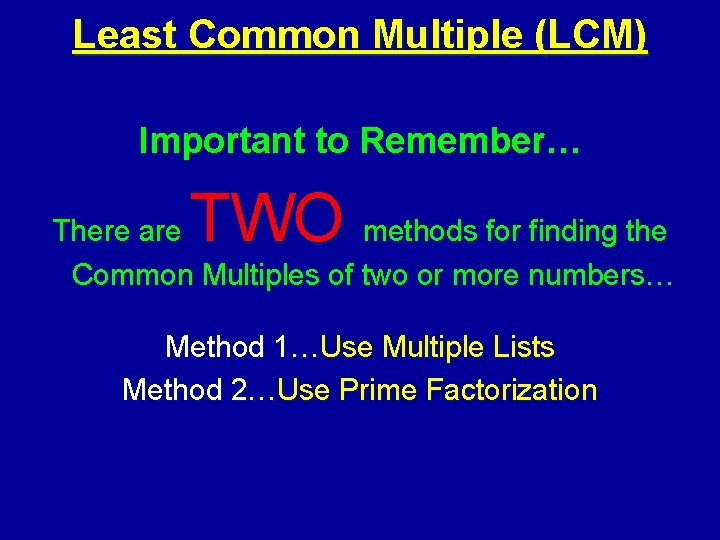 Least Common Multiple (LCM)

Important to Remember…

There are TWO methods for finding the Common Multiples of two or more numbers…

Method 1…Use Multiple Lists
Method 2…Use Prime Factorization